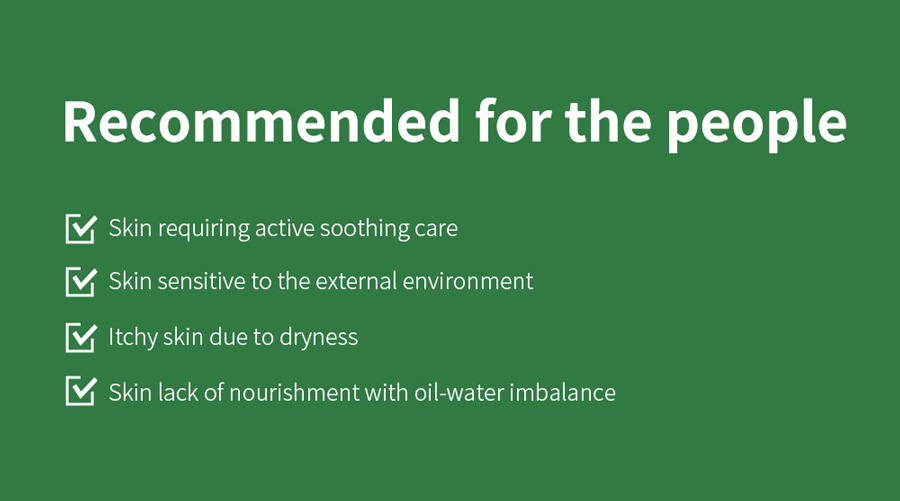 Recommended for the people

Skin requiring active soothing care

Skin sensitive to the external environment

Itchy skin due to dryness

Skin lack of nourishment with oil-water imbalance